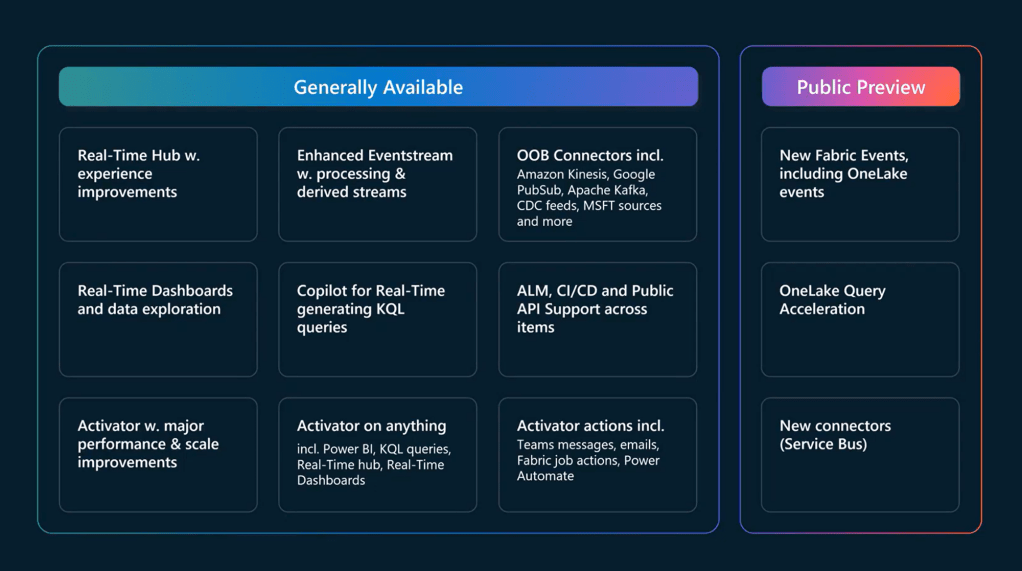 Generally Available

Real-Time Hub w. experience improvements

Enhanced Eventstream w. processing & derived streams

OOB Connectors incl.
Amazon Kinesis, Google PubSub, Apache Kafka, CDC feeds, MSFT sources and more

Real-Time Dashboards and data exploration

Copilot for Real-Time generating KQL queries

ALM, CI/CD and Public API Support across items

Activator w. major performance & scale improvements

Activator on anything
incl. Power BI, KQL queries, Real-Time hub, Real-Time Dashboards

Activator actions incl.
Teams messages, emails, Fabric job actions, Power Automate

Public Preview

New Fabric Events, including OneLake events

OneLake Query Acceleration

New connectors (Service Bus)